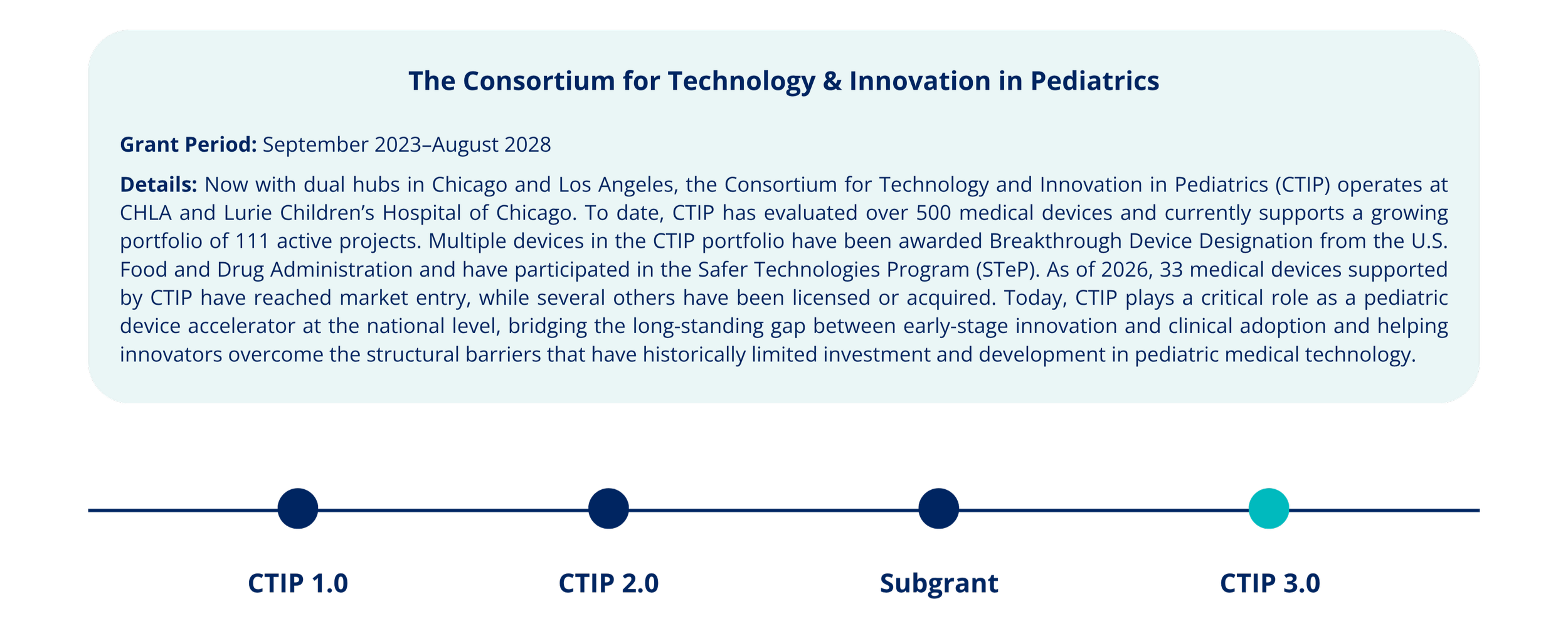 The Consortium for Technology & Innovation in Pediatrics

Grant Period: September 2023–August 2028

Details: Now with dual hubs in Chicago and Los Angeles, the Consortium for Technology and Innovation in Pediatrics (CTIP) operates at CHLA and Lurie Children's Hospital of Chicago. To date, CTIP has evaluated over 500 medical devices and currently supports a growing portfolio of 111 active projects. Multiple devices in the CTIP portfolio have been awarded Breakthrough Device Designation from the U.S. Food and Drug Administration and have participated in the Safer Technologies Program (STeP). As of 2026, 33 medical devices supported by CTIP have reached market entry, while several others have been licensed or acquired. Today, CTIP plays a critical role as a pediatric device accelerator at the national level, bridging the long-standing gap between early-stage innovation and clinical adoption and helping innovators overcome the structural barriers that have historically limited investment and development in pediatric medical technology.

CTIP 1.0

CTIP 2.0

Subgrant

CTIP 3.0